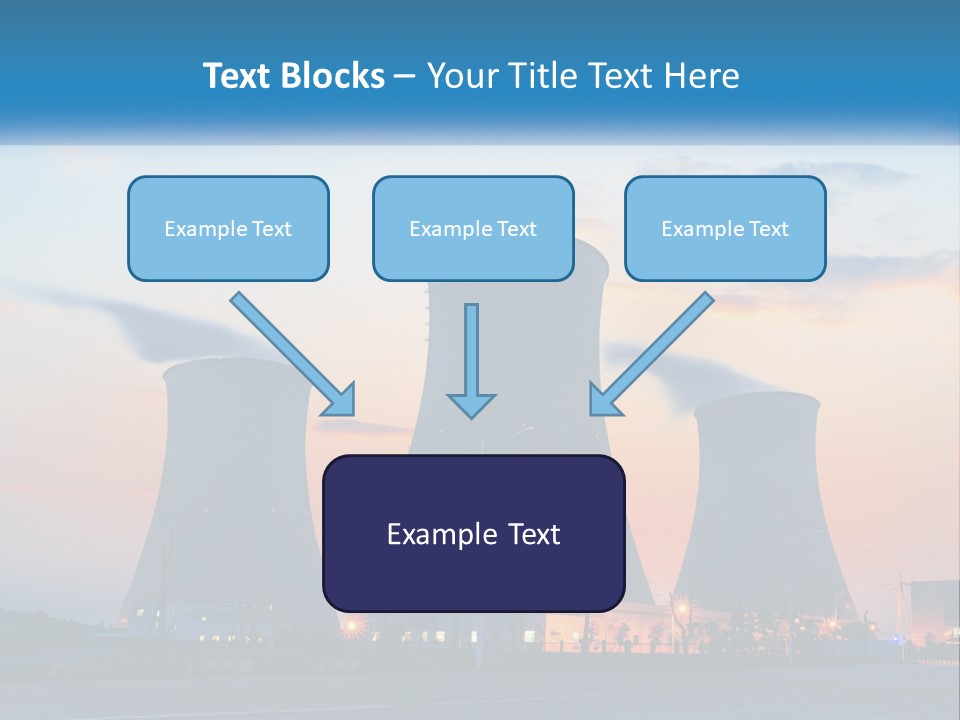 Text Blocks – Your Title Text Here

Example Text

Example Text

Example Text

Example Text